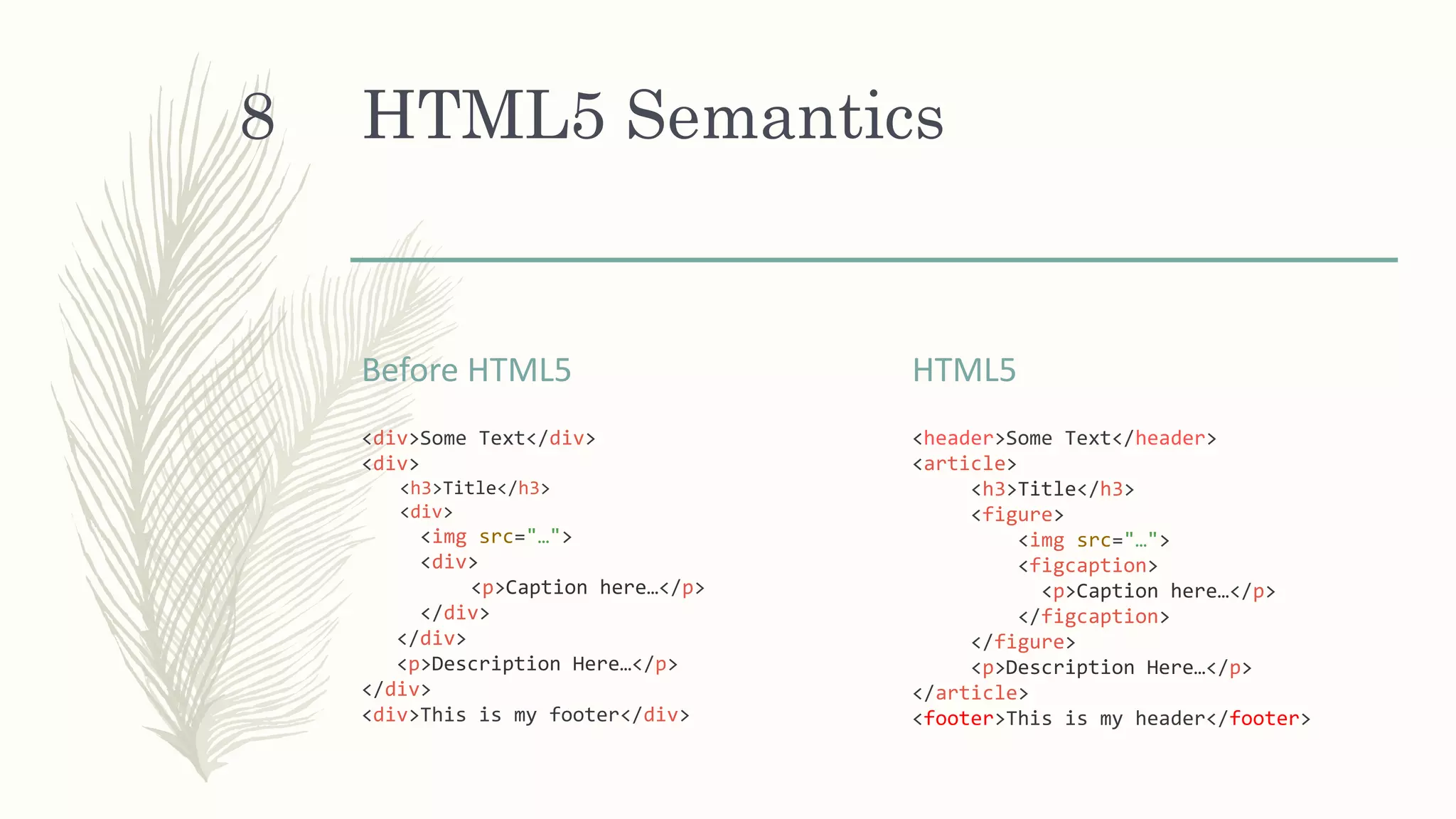 8 HTML5 Semantics

Before HTML5

<div>Some Text</div>
<div>
<h3>Title</h3>
<div>
<img src="…">
<div>
<p>Caption here…</p>
</div>
</div>
<p>Description Here…</p>
</div>
<div>This is my footer</div>

HTML5

<header>Some Text</header>
<article>
<h3>Title</h3>
<figure>
<img src="…">
<figcaption>
<p>Caption here…</p>
</figcaption>
</figure>
<p>Description Here…</p>
</article>
<footer>This is my header</footer>